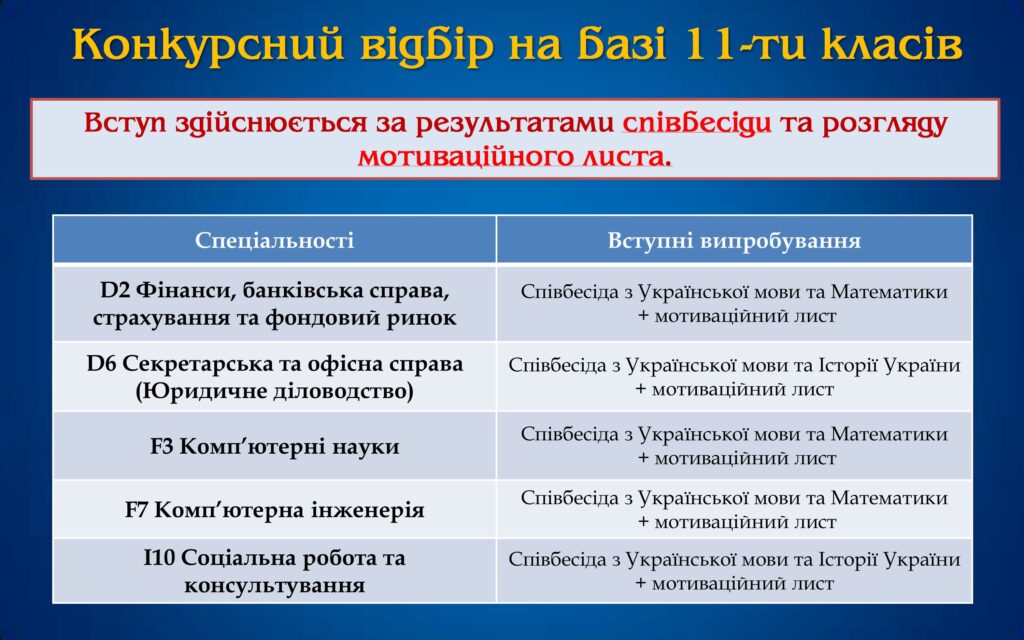 Конкурсний відбір на базі 11-ти класів

Вступ здійснюється за результатами співбесіди та розгляду мотиваційного листа.

| Спеціальності | Вступні випробування |
|---|---|
| D2 Фінанси, банківська справа, страхування та фондовий ринок | Співбесіда з Української мови та Математики + мотиваційний лист |
| D6 Секретарська та офісна справа (Юридичне діловодство) | Співбесіда з Української мови та Історії України + мотиваційний лист |
| F3 Комп'ютерні науки | Співбесіда з Української мови та Математики + мотиваційний лист |
| F7 Комп'ютерна інженерія | Співбесіда з Української мови та Математики + мотиваційний лист |
| I10 Соціальна робота та консультування | Співбесіда з Української мови та Історії України + мотиваційний лист |